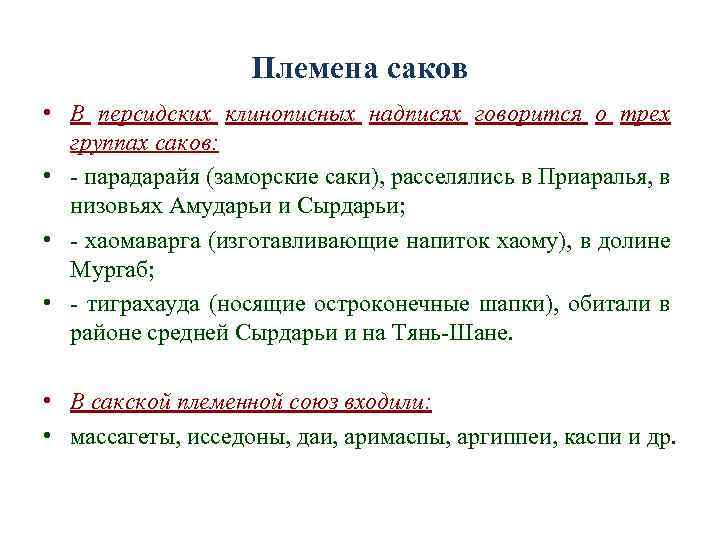 Племена саков

• В персидских клинописных надписях говорится о трех группах саков:
• - парадарайя (заморские саки), расселялись в Приаралья, в низовьях Амударьи и Сырдарьи;
• - хаомаварга (изготавливающие напиток хаому), в долине Мургаб;
• - тиграхауда (носящие остроконечные шапки), обитали в районе средней Сырдарьи и на Тянь-Шане.

• В сакской племенной союз входили:
• массагеты, исседоны, даи, аримаспы, аргиппеи, каспи и др.